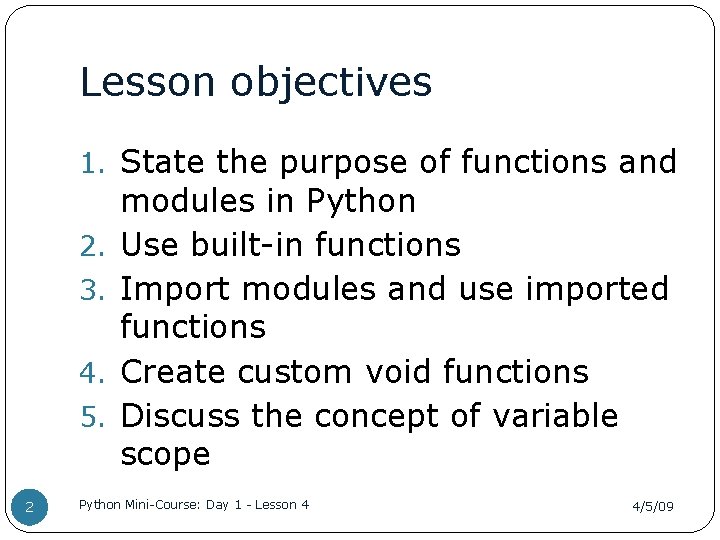 Lesson objectives

1. State the purpose of functions and modules in Python
2. Use built-in functions
3. Import modules and use imported functions
4. Create custom void functions
5. Discuss the concept of variable scope

2

Python Mini-Course: Day 1 - Lesson 4

4/5/09